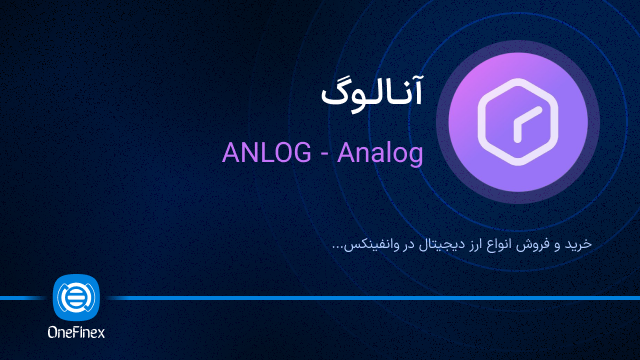 آنالوگ

ANLOG - Analog

خرید و فروش انواع ارز دیجیتال در وانفینکس...

OneFinex